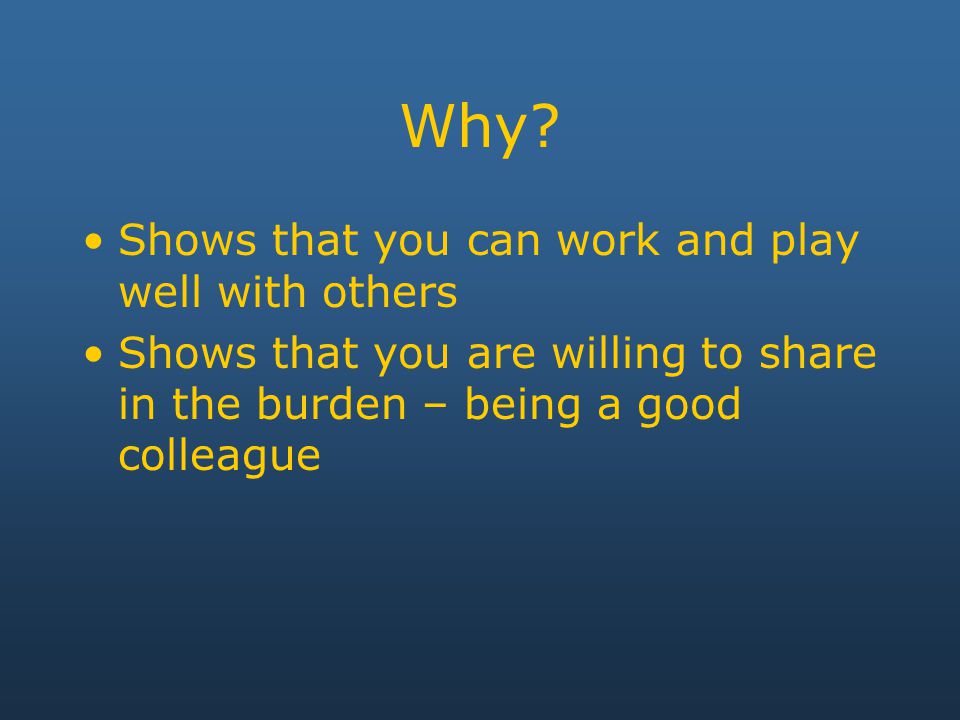 Why?

• Shows that you can work and play well with others
• Shows that you are willing to share in the burden – being a good colleague